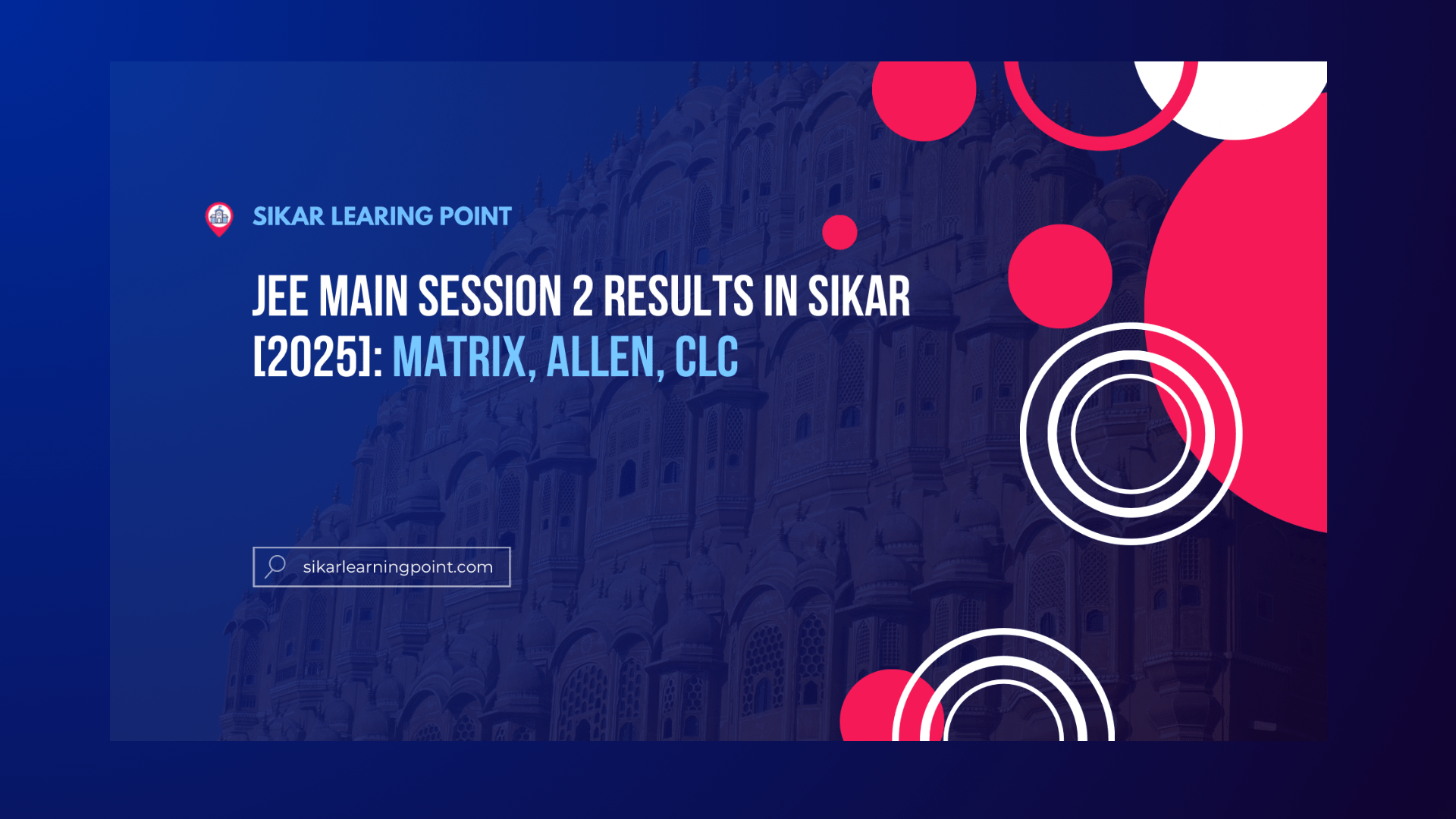 SIKAR LEARING POINT

JEE MAIN SESSION 2 RESULTS IN SIKAR [2025]: MATRIX, ALLEN, CLC

sikarlearningpoint.com